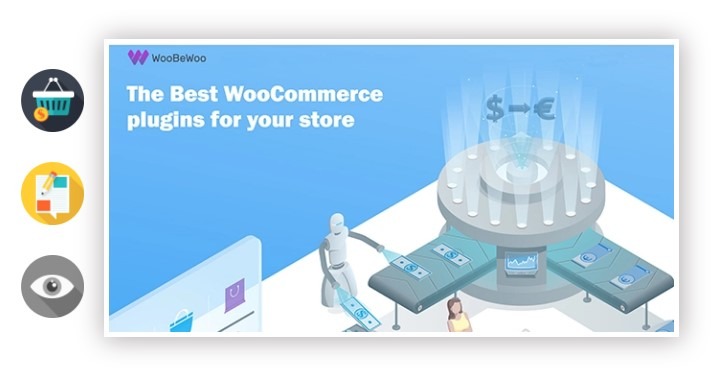 WooBeWoo

The Best WooCommerce plugins for your store

$ → €